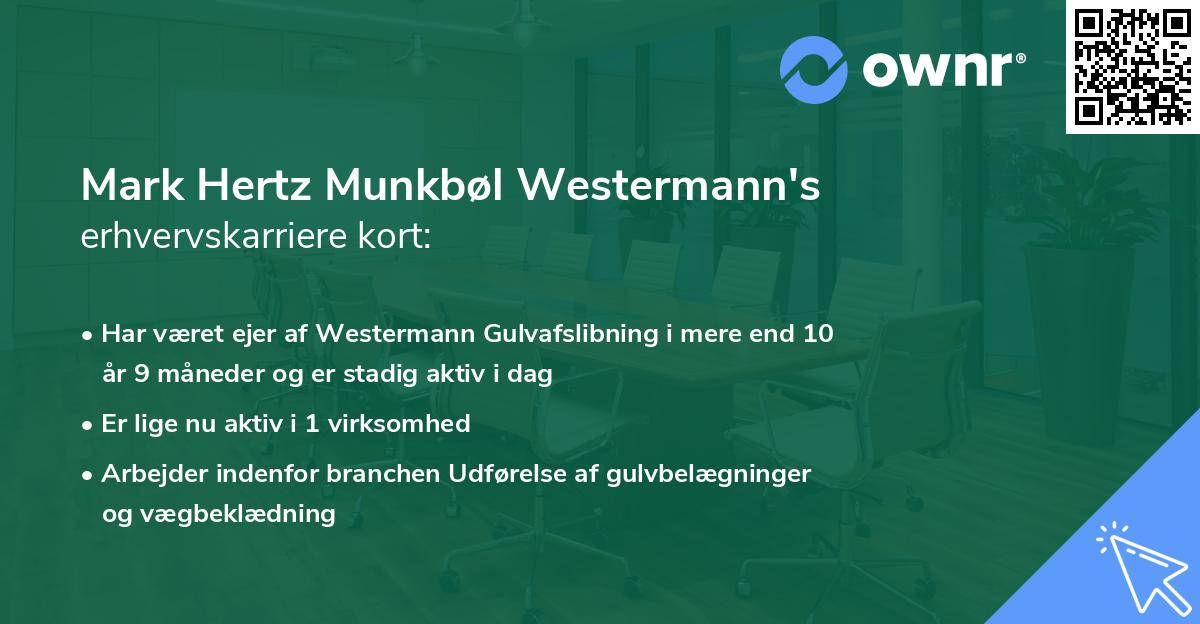 ownr®

Mark Hertz Munkbøl Westermann's erhvervskarriere kort:

• Har været ejer af Westermann Gulvafslibning i mere end 10 år 9 måneder og er stadig aktiv i dag

• Er lige nu aktiv i 1 virksomhed

• Arbejder indenfor branchen Udførelse af gulvbelægninger og vægbeklædning